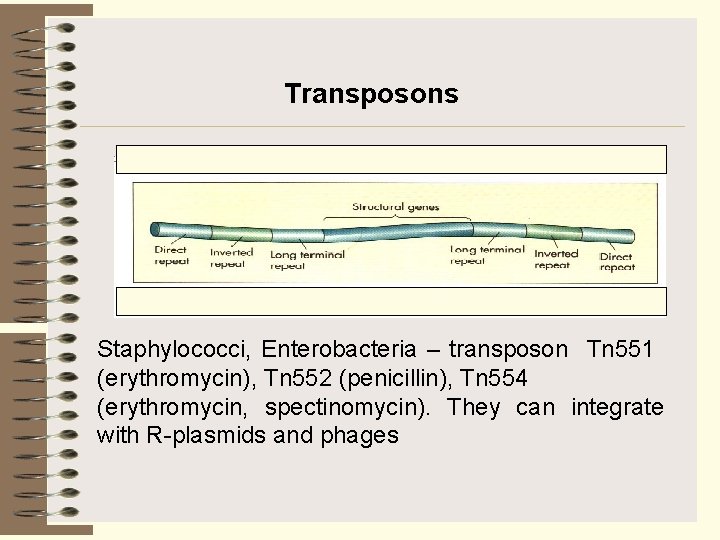 Transposons

Structural genes

Direct repeat

Inverted repeat

Long terminal repeat

Long terminal repeat

Inverted repeat

Direct repeat

Staphylococci, Enterobacteria – transposon Tn551 (erythromycin), Tn552 (penicillin), Tn554 (erythromycin, spectinomycin). They can integrate with R-plasmids and phages